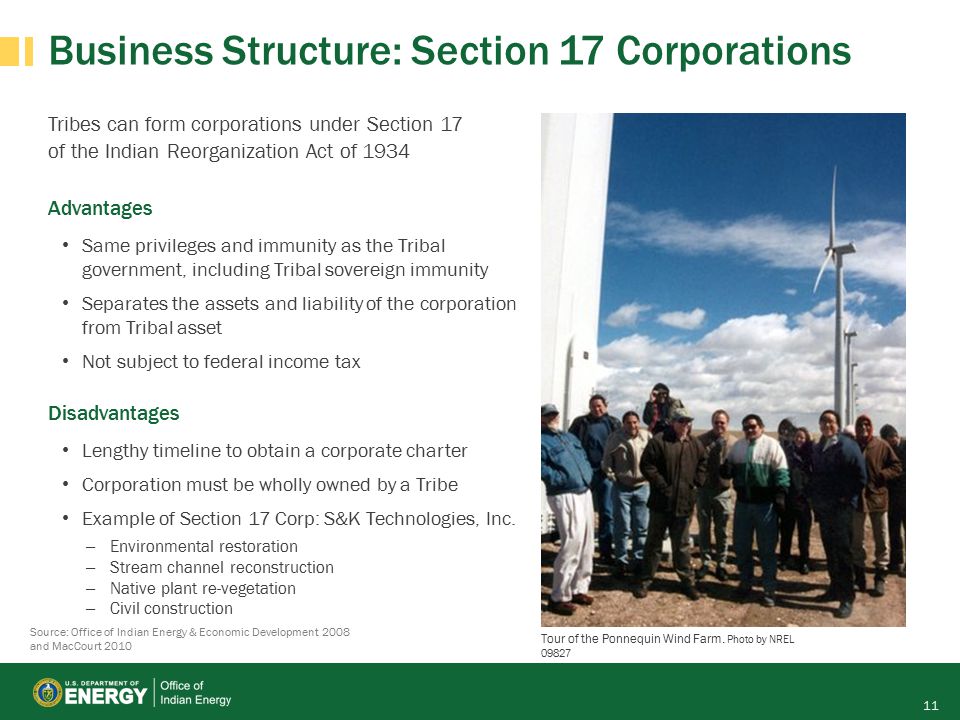 Business Structure: Section 17 Corporations

Tribes can form corporations under Section 17 of the Indian Reorganization Act of 1934

Advantages

• Same privileges and immunity as the Tribal government, including Tribal sovereign immunity
• Separates the assets and liability of the corporation from Tribal asset
• Not subject to federal income tax

Disadvantages

• Lengthy timeline to obtain a corporate charter
• Corporation must be wholly owned by a Tribe
• Example of Section 17 Corp: S&K Technologies, Inc.
– Environmental restoration
– Stream channel reconstruction
– Native plant re-vegetation
– Civil construction

Source: Office of Indian Energy & Economic Development 2008 and MacCourt 2010

Tour of the Ponnequin Wind Farm. Photo by NREL 09827

U.S. DEPARTMENT OF ENERGY | Office of Indian Energy

11